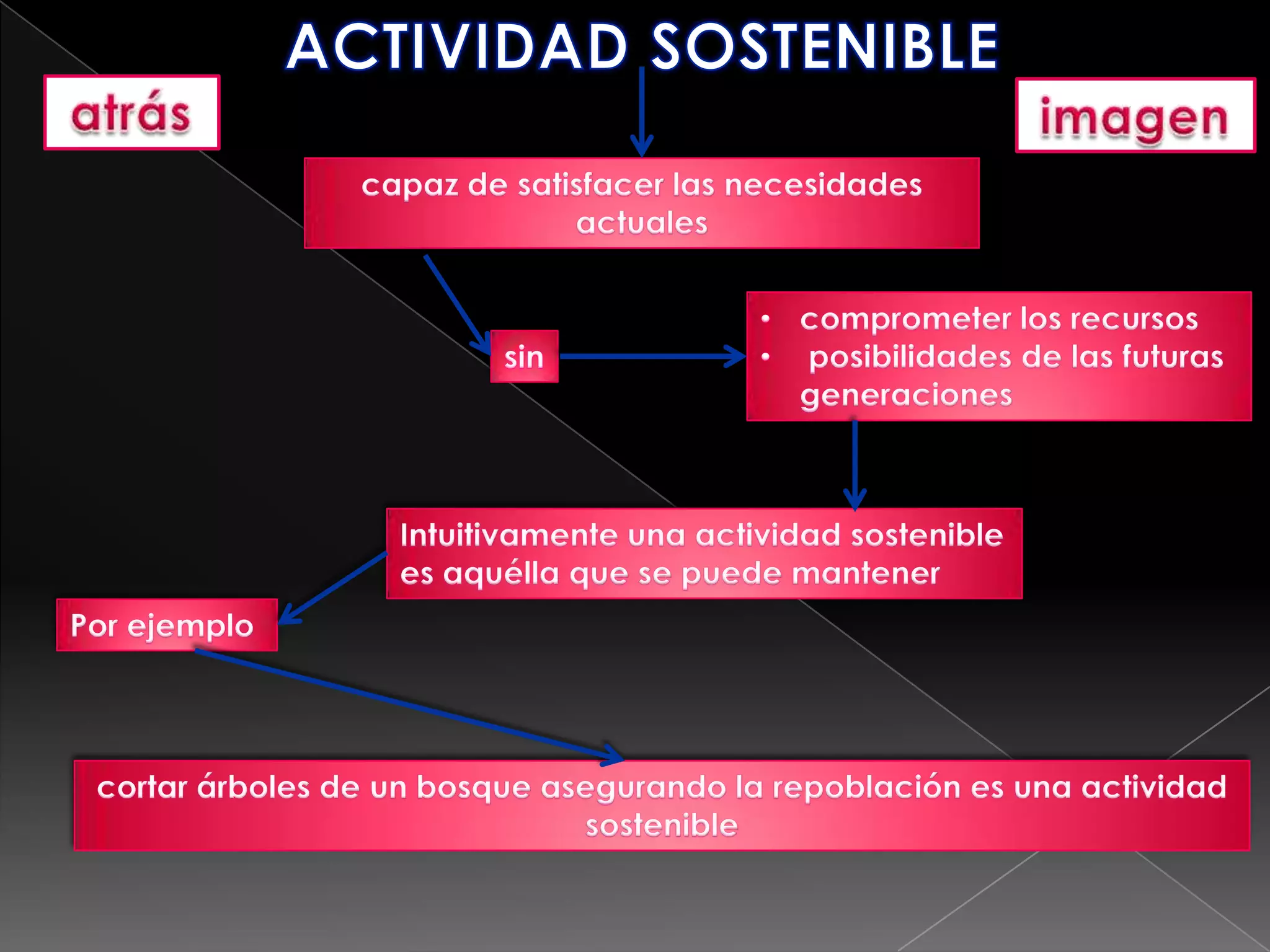 ACTIVIDAD SOSTENIBLE

atrás

imagen

capaz de satisfacer las necesidades actuales

sin

• comprometer los recursos
• posibilidades de las futuras generaciones

Intuitivamente una actividad sostenible es aquélla que se puede mantener

Por ejemplo

cortar árboles de un bosque asegurando la repoblación es una actividad sostenible